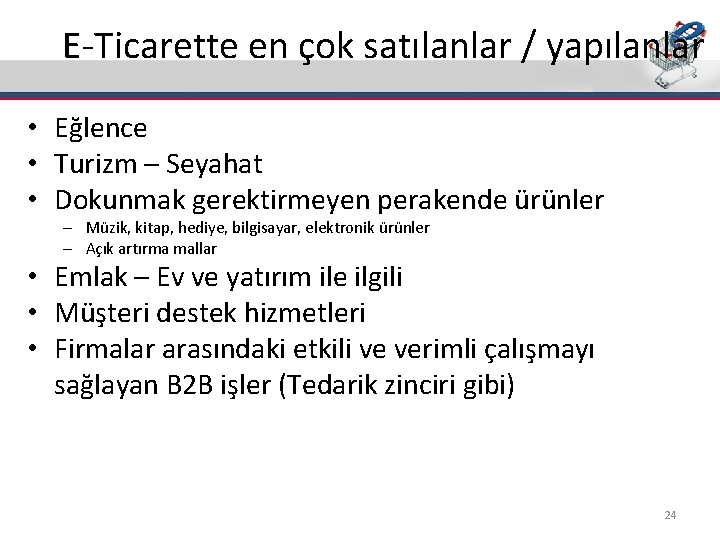 E-Ticarette en çok satılanlar / yapılanlar

• Eğlence
• Turizm – Seyahat
• Dokunmak gerektirmeyen perakende ürünler
  – Müzik, kitap, hediye, bilgisayar, elektronik ürünler
  – Açık artırma mallar
• Emlak – Ev ve yatırım ile ilgili
• Müşteri destek hizmetleri
• Firmalar arasındaki etkili ve verimli çalışmayı sağlayan B2B işler (Tedarik zinciri gibi)

24